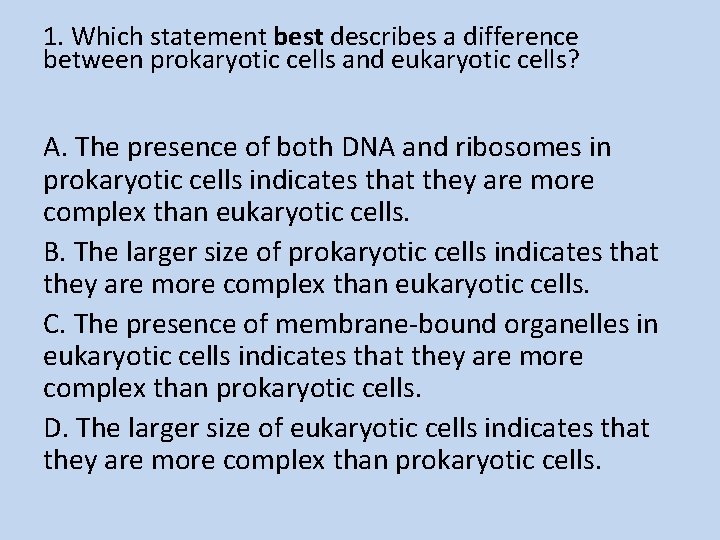 1. Which statement best describes a difference between prokaryotic cells and eukaryotic cells?

A. The presence of both DNA and ribosomes in prokaryotic cells indicates that they are more complex than eukaryotic cells.

B. The larger size of prokaryotic cells indicates that they are more complex than eukaryotic cells.

C. The presence of membrane-bound organelles in eukaryotic cells indicates that they are more complex than prokaryotic cells.

D. The larger size of eukaryotic cells indicates that they are more complex than prokaryotic cells.